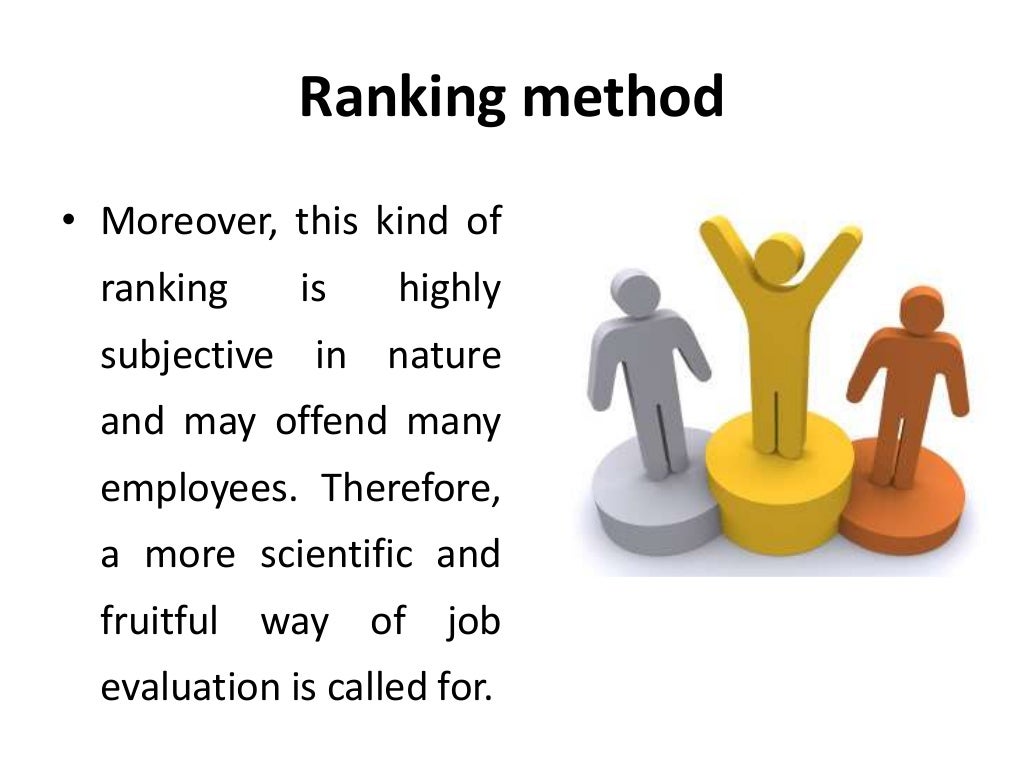 Ranking method

• Moreover, this kind of ranking is highly subjective in nature and may offend many employees. Therefore, a more scientific and fruitful way of job evaluation is called for.